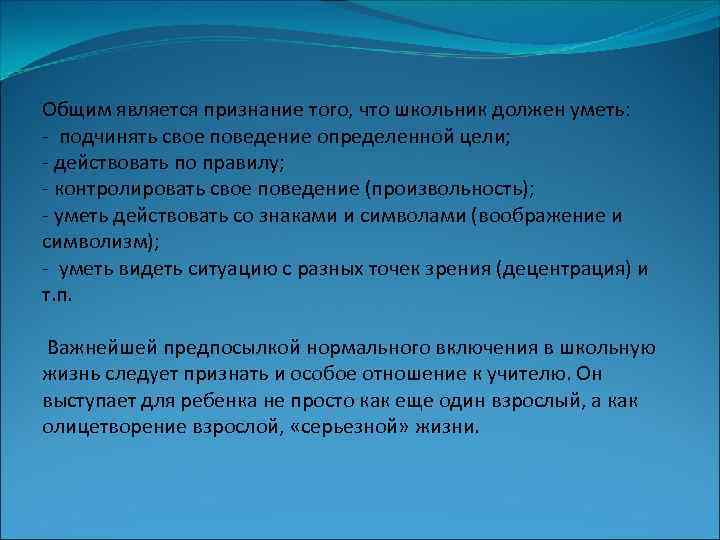 Общим является признание того, что школьник должен уметь:
- подчинять свое поведение определенной цели;
- действовать по правилу;
- контролировать свое поведение (произвольность);
- уметь действовать со знаками и символами (воображение и символизм);
- уметь видеть ситуацию с разных точек зрения (децентрация) и т.п.

Важнейшей предпосылкой нормального включения в школьную жизнь следует признать и особое отношение к учителю. Он выступает для ребенка не просто как еще один взрослый, а как олицетворение взрослой, «серьезной» жизни.